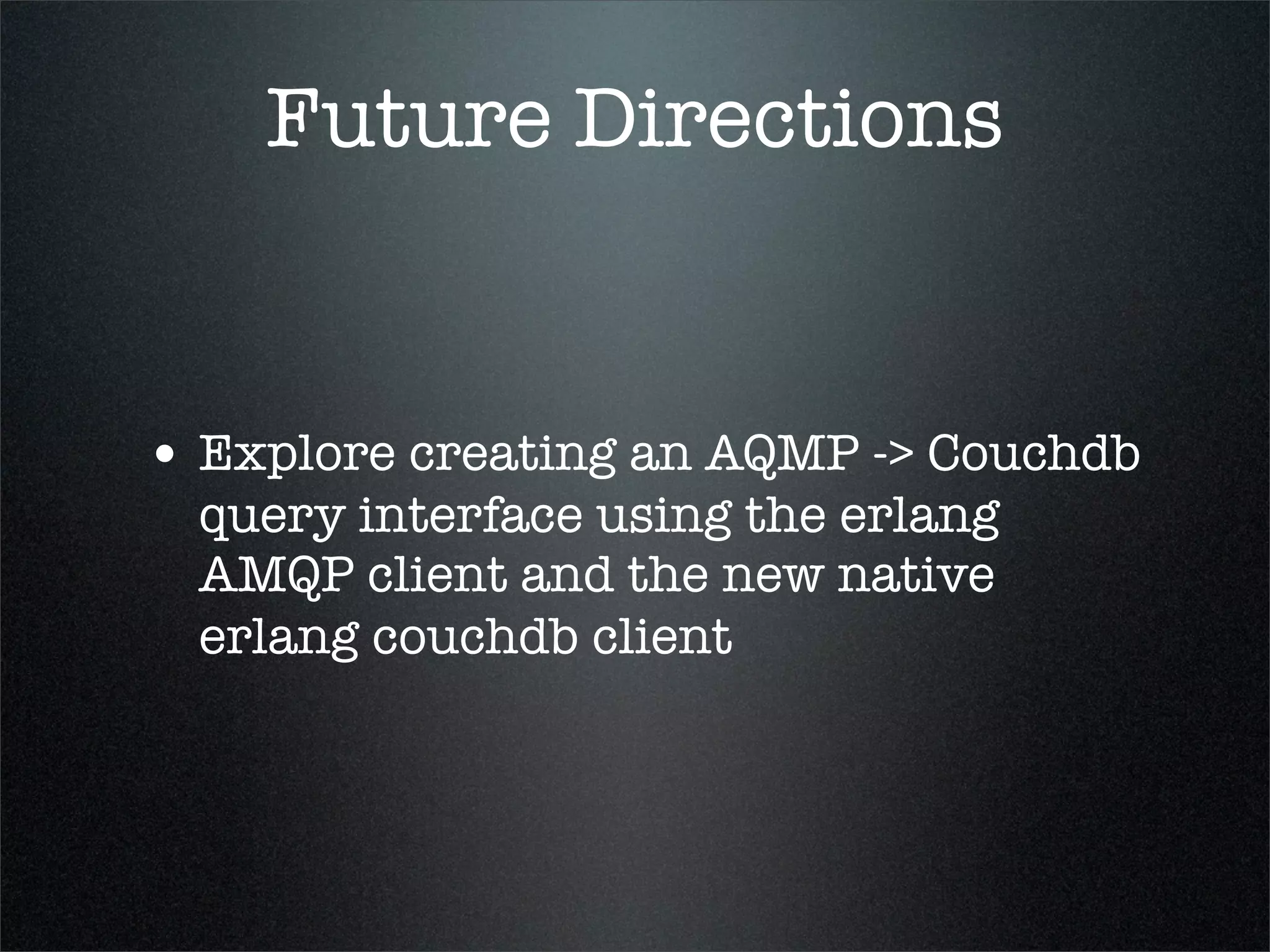 Future Directions

• Explore creating an AQMP -> Couchdb query interface using the erlang AMQP client and the new native erlang couchdb client